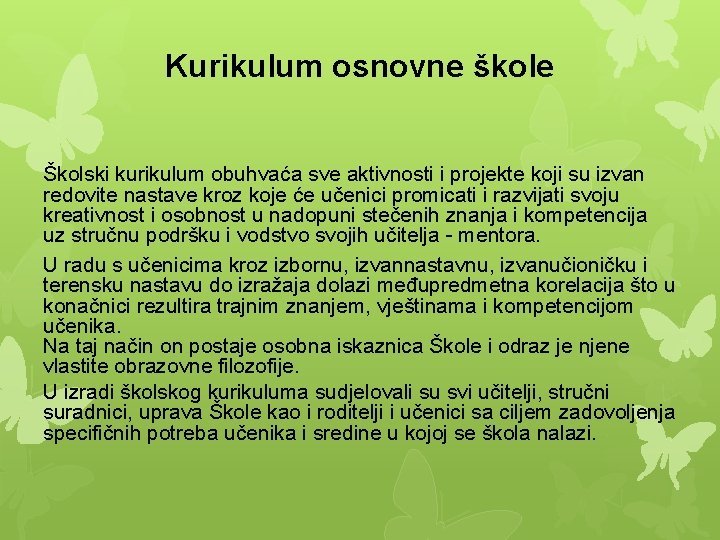 Kurikulum osnovne škole

Školski kurikulum obuhvaća sve aktivnosti i projekte koji su izvan redovite nastave kroz koje će učenici promicati i razvijati svoju kreativnost i osobnost u nadopuni stečenih znanja i kompetencija uz stručnu podršku i vodstvo svojih učitelja - mentora.

U radu s učenicima kroz izbornu, izvannastavnu, izvanučioničku i terensku nastavu do izražaja dolazi međupredmetna korelacija što u konačnici rezultira trajnim znanjem, vještinama i kompetencijom učenika.
Na taj način on postaje osobna iskaznica Škole i odraz je njene vlastite obrazovne filozofije.

U izradi školskog kurikuluma sudjelovali su svi učitelji, stručni suradnici, uprava Škole kao i roditelji i učenici sa ciljem zadovoljenja specifičnih potreba učenika i sredine u kojoj se škola nalazi.